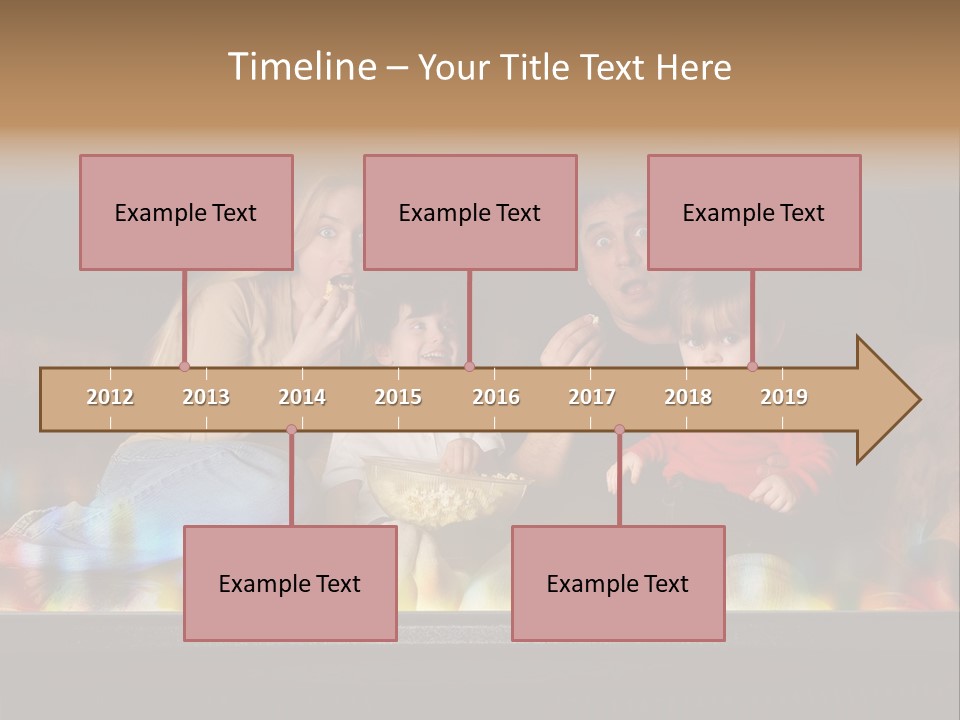 Timeline – Your Title Text Here

Example Text

Example Text

Example Text

2012 2013 2014 2015 2016 2017 2018 2019

Example Text

Example Text